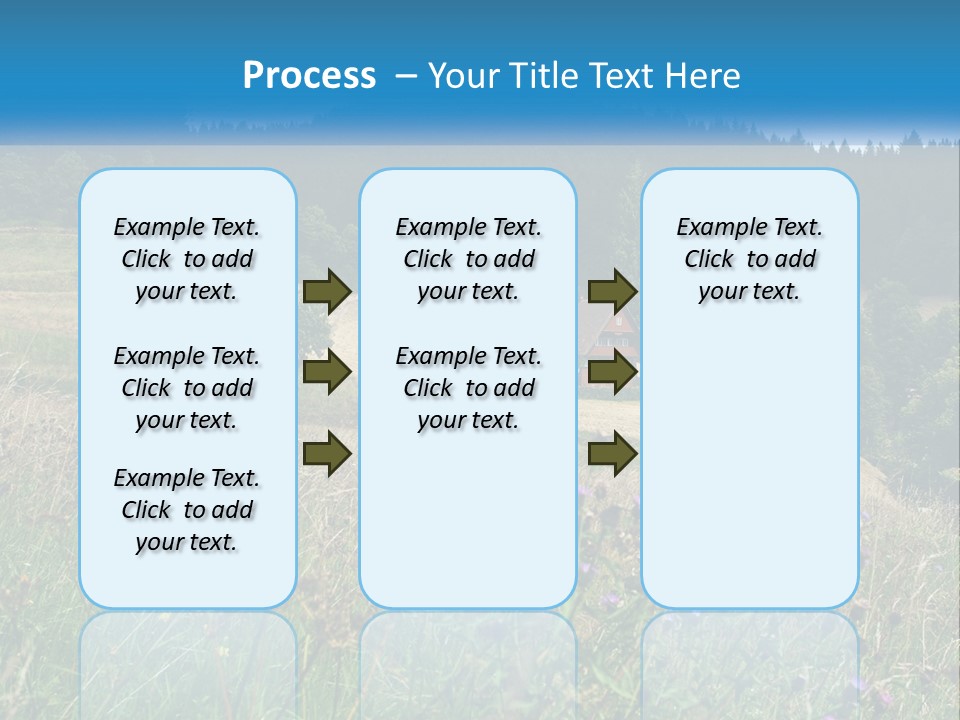 Process – Your Title Text Here

Example Text. Click to add your text.

Example Text. Click to add your text.

Example Text. Click to add your text.

Example Text. Click to add your text.

Example Text. Click to add your text.

Example Text. Click to add your text.